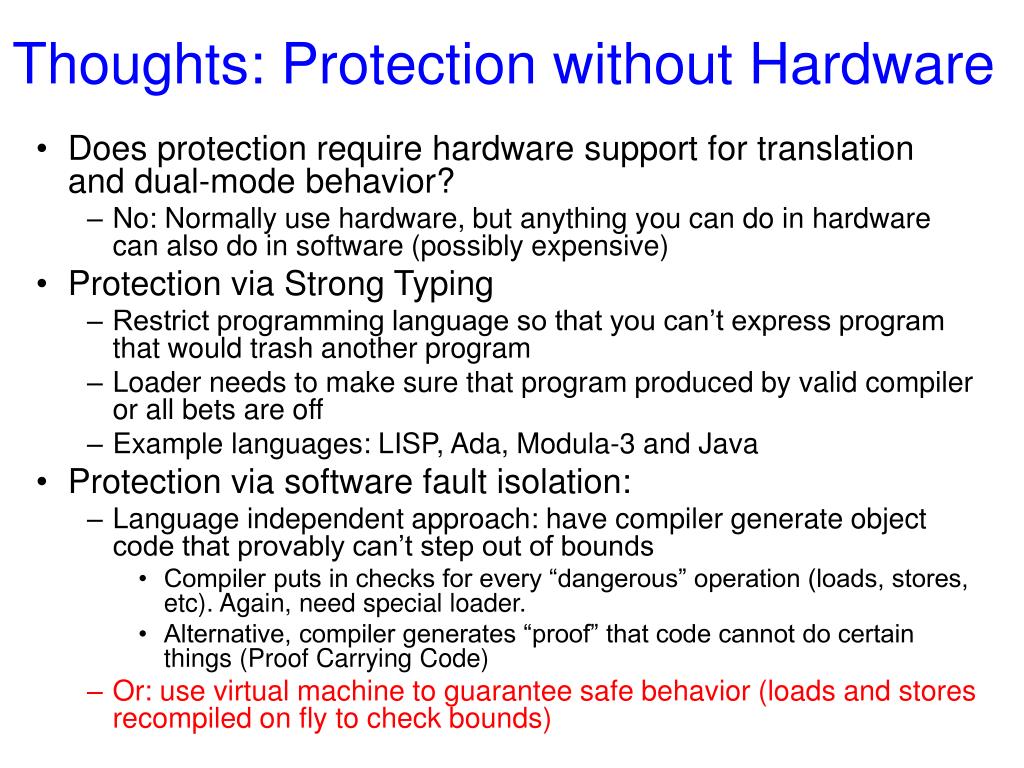 Thoughts: Protection without Hardware

• Does protection require hardware support for translation and dual-mode behavior?
– No: Normally use hardware, but anything you can do in hardware can also do in software (possibly expensive)
• Protection via Strong Typing
– Restrict programming language so that you can’t express program that would trash another program
– Loader needs to make sure that program produced by valid compiler or all bets are off
– Example languages: LISP, Ada, Modula-3 and Java
• Protection via software fault isolation:
– Language independent approach: have compiler generate object code that provably can’t step out of bounds
• Compiler puts in checks for every “dangerous” operation (loads, stores, etc). Again, need special loader.
• Alternative, compiler generates “proof” that code cannot do certain things (Proof Carrying Code)
– Or: use virtual machine to guarantee safe behavior (loads and stores recompiled on fly to check bounds)